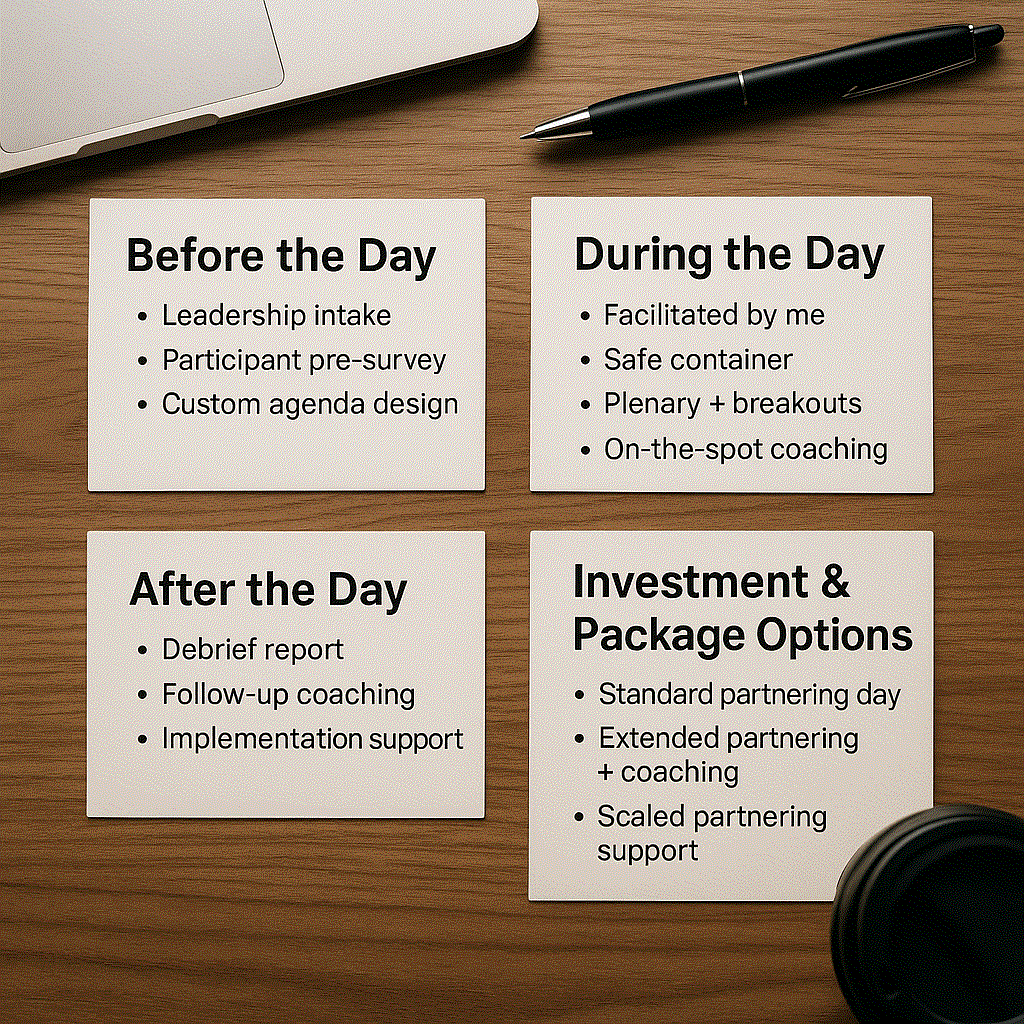 Before the Day

• Leadership intake
• Participant pre-survey
• Custom agenda design

During the Day

• Facilitated by me
• Safe container
• Plenary + breakouts
• On-the-spot coaching

After the Day

• Debrief report
• Follow-up coaching
• Implementation support

Investment & Package Options

• Standard partnering day
• Extended partnering + coaching
• Scaled partnering support